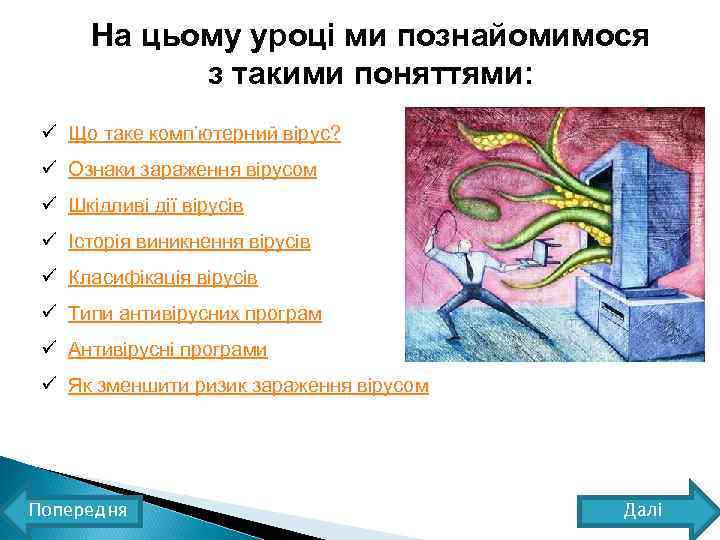 На цьому уроці ми познайомимося з такими поняттями:

✓ Що таке комп'ютерний вірус?
✓ Ознаки зараження вірусом
✓ Шкідливі дії вірусів
✓ Історія виникнення вірусів
✓ Класифікація вірусів
✓ Типи антивірусних програм
✓ Антивірусні програми
✓ Як зменшити ризик зараження вірусом

Попередня

Далі